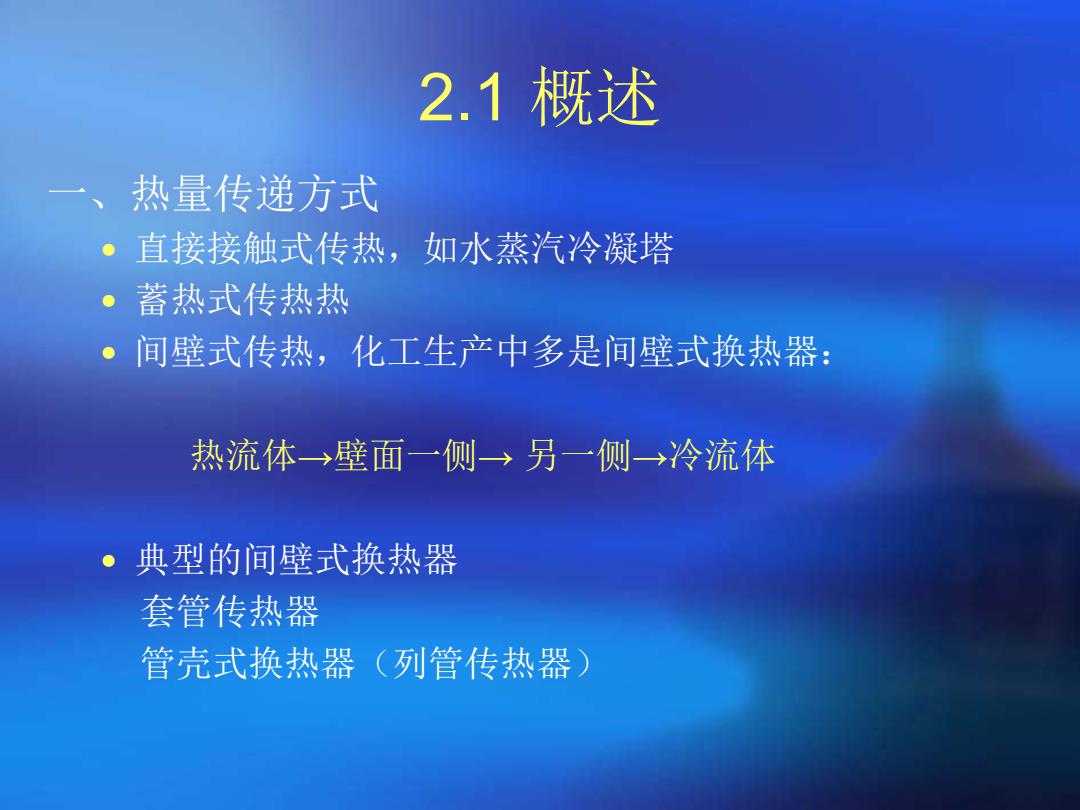 2.1 概述

一、热量传递方式

• 直接接触式传热，如水蒸汽冷凝塔

• 蓄热式传热热

• 间壁式传热，化工生产中多是间壁式换热器：

热流体→壁面一侧→ 另一侧→冷流体

• 典型的间壁式换热器

套管传热器

管壳式换热器（列管传热器）